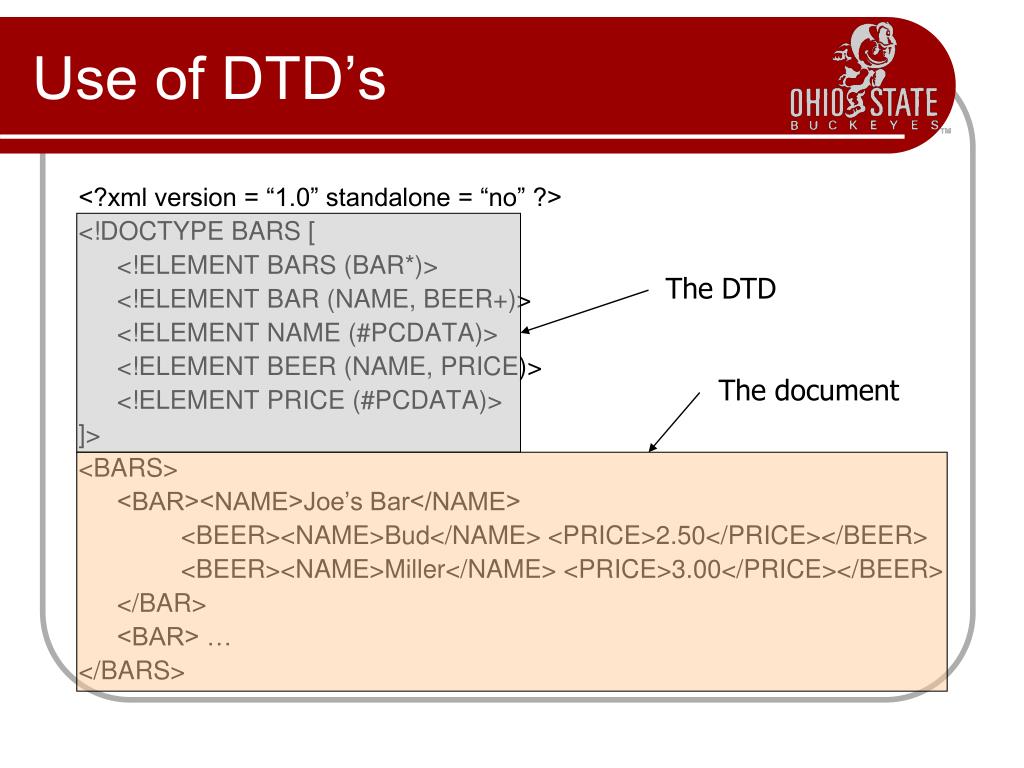 Use of DTD's

OHIO STATE
BUCKEYES

<?xml version = "1.0" standalone = "no" ?>
<!DOCTYPE BARS [
<!ELEMENT BARS (BAR*)>
<!ELEMENT BAR (NAME, BEER+)>
<!ELEMENT NAME (#PCDATA)>
<!ELEMENT BEER (NAME, PRICE)>
<!ELEMENT PRICE (#PCDATA)>
]>

The DTD

The document

<BARS>
<BAR><NAME>Joe's Bar</NAME>
<BEER><NAME>Bud</NAME> <PRICE>2.50</PRICE></BEER>
<BEER><NAME>Miller</NAME> <PRICE>3.00</PRICE></BEER>
</BAR>
<BAR> …
</BARS>